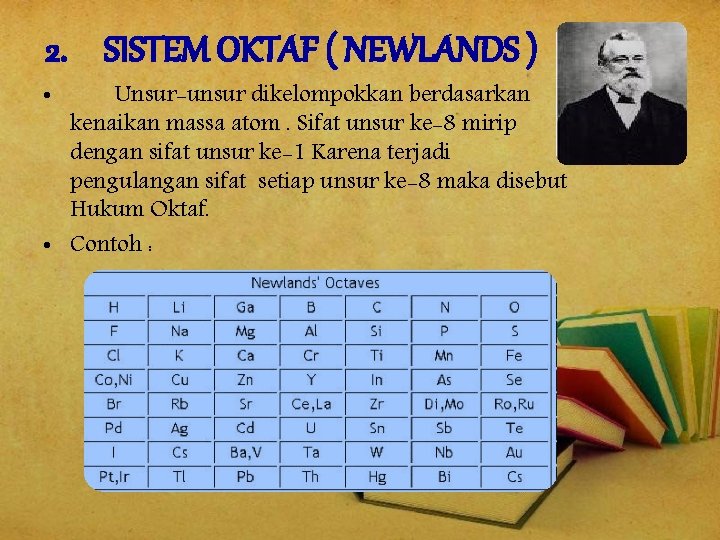 2. SISTEM OKTAF ( NEWLANDS )

• Unsur-unsur dikelompokkan berdasarkan kenaikan massa atom . Sifat unsur ke-8 mirip dengan sifat unsur ke-1 Karena terjadi pengulangan sifat setiap unsur ke-8 maka disebut Hukum Oktaf.

• Contoh :

Newlands' Octaves

| H | Li | Ga | B | C | N | O |
|---|---|---|---|---|---|---|
| F | Na | Mg | Al | Si | P | S |
| Cl | K | Ca | Cr | Ti | Mn | Fe |
| Co,Ni | Cu | Zn | Y | In | As | Se |
| Br | Rb | Sr | Ce,La | Zr | Di,Mo | Ro,Ru |
| Pd | Ag | Cd | U | Sn | Sb | Te |
| I | Cs | Ba,V | Ta | W | Nb | Au |
| Pt,Ir | Tl | Pb | Th | Hg | Bi | Cs |